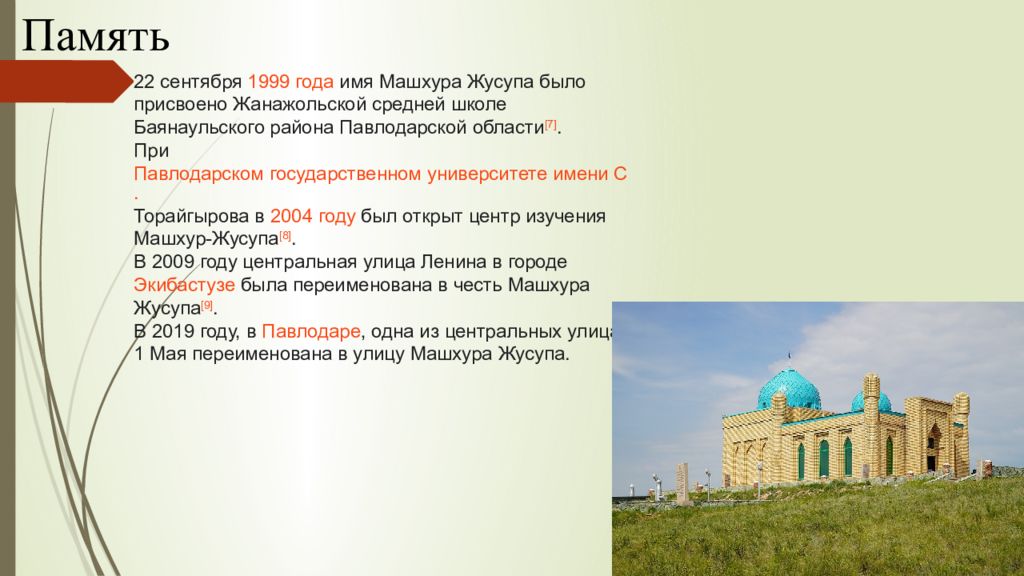 Память

22 сентября 1999 года имя Машхура Жусупа было присвоено Жанажольской средней школе Баянаульского района Павлодарской области[7].
При Павлодарском государственном университете имени С. Торайгырова в 2004 году был открыт центр изучения Машхур-Жусупа[8].
В 2009 году центральная улица Ленина в городе Экибастузе была переименована в честь Машхура Жусупа[9].
В 2019 году, в Павлодаре, одна из центральных улиц 1 Мая переименована в улицу Машхура Жусупа.